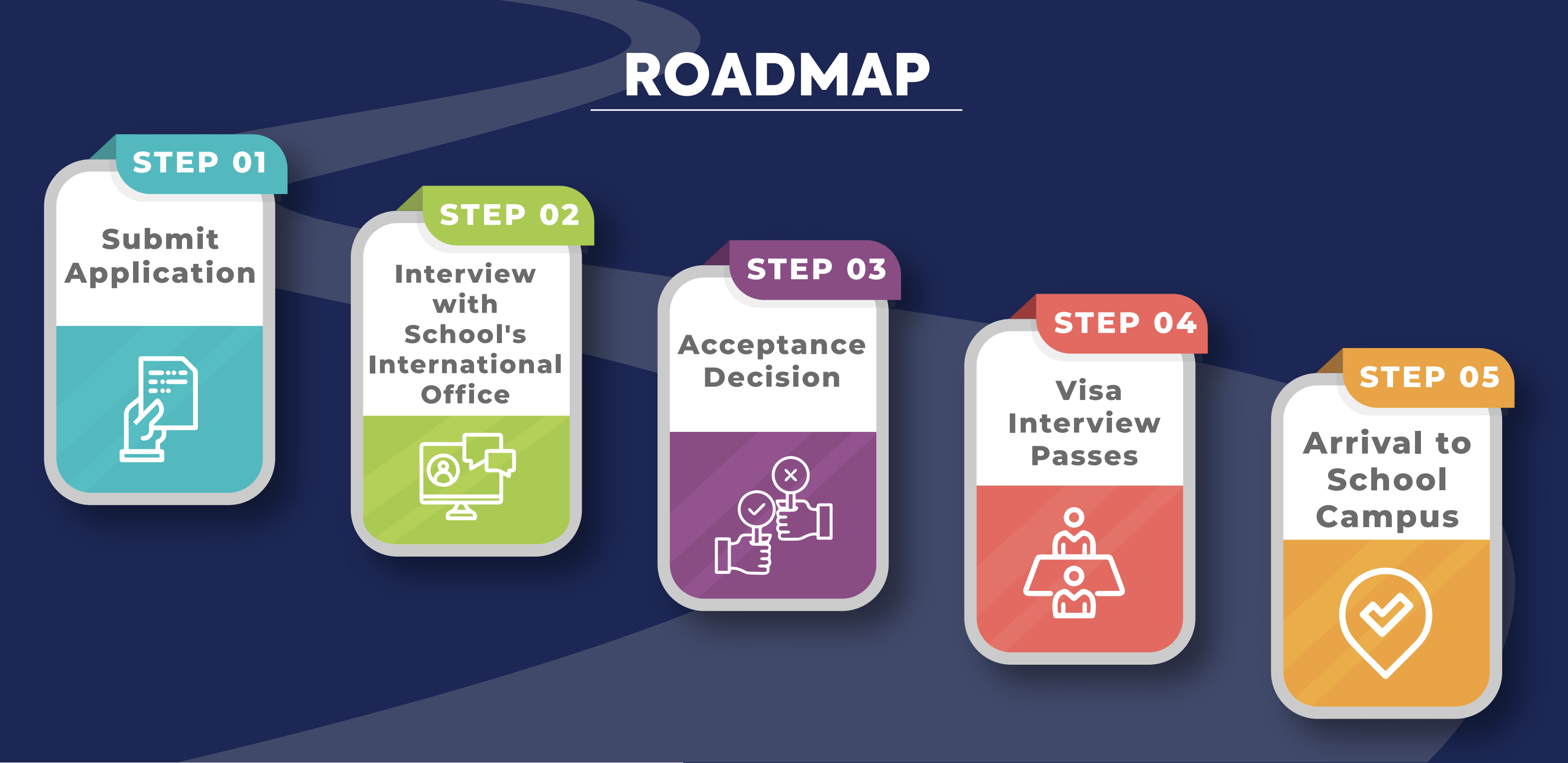 ROADMAP

STEP 01

Submit Application

STEP 02

Interview with School's International Office

STEP 03

Acceptance Decision

STEP 04

Visa Interview Passes

STEP 05

Arrival to School Campus